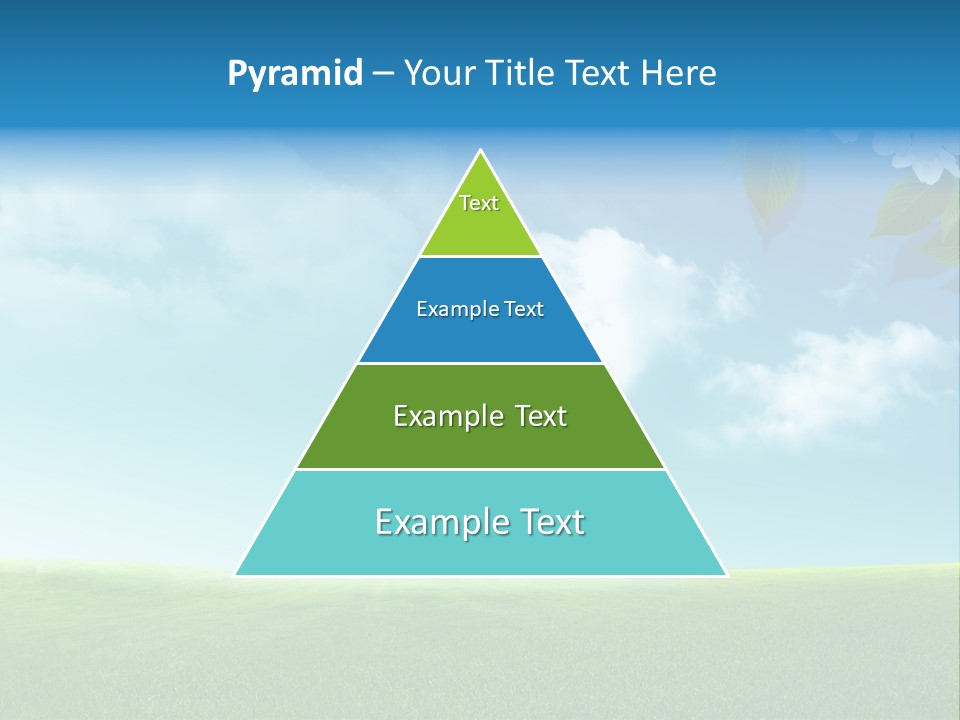 Pyramid – Your Title Text Here

Text

Example Text

Example Text

Example Text